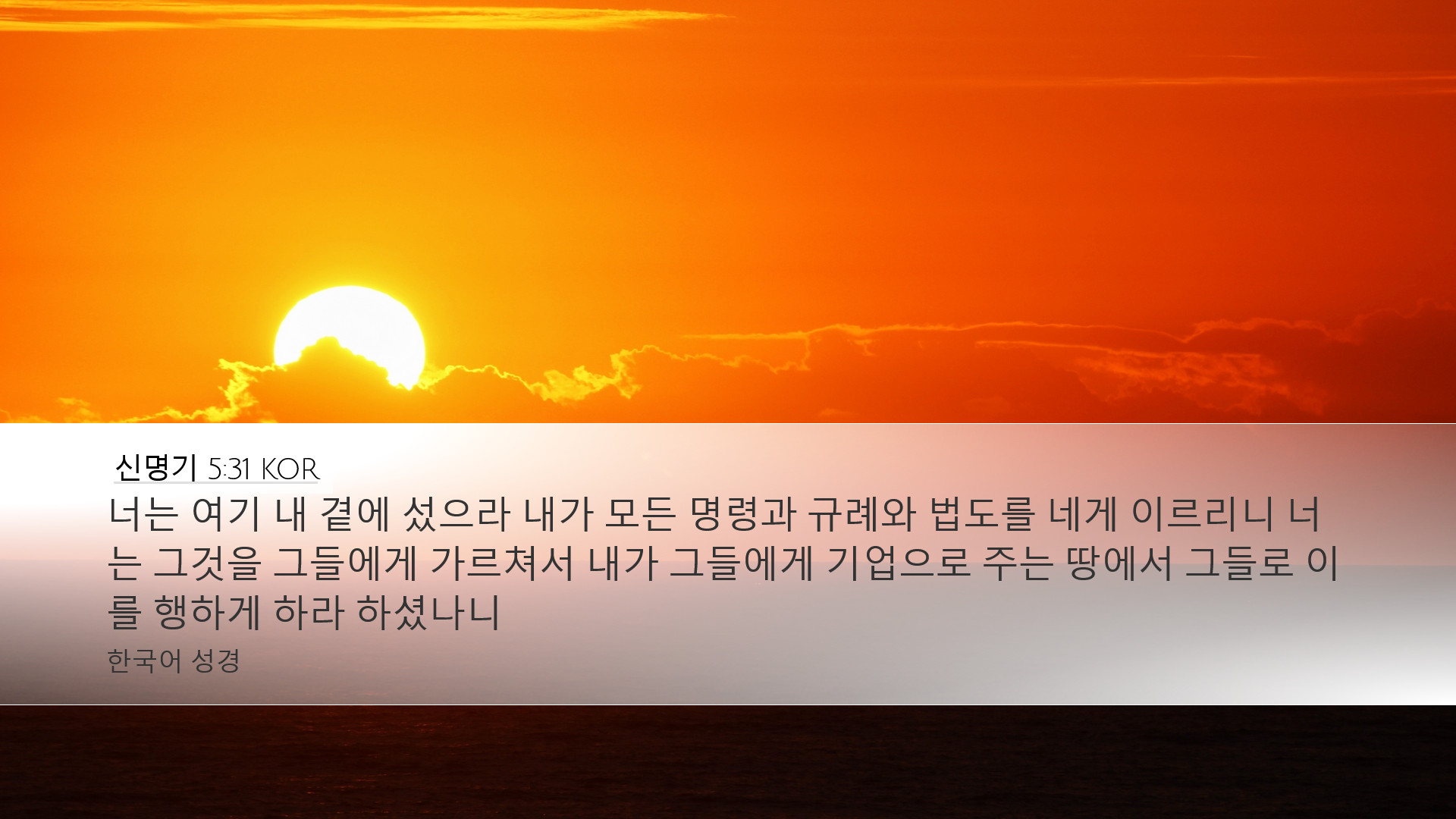 신명기 5:31 KOR

너는 여기 내 곁에 섰으라 내가 모든 명령과 규례와 법도를 네게 이르리니 너는 그것을 그들에게 가르쳐서 내가 그들에게 기업으로 주는 땅에서 그들로 이를 행하게 하라 하셨나니

한국어 성경